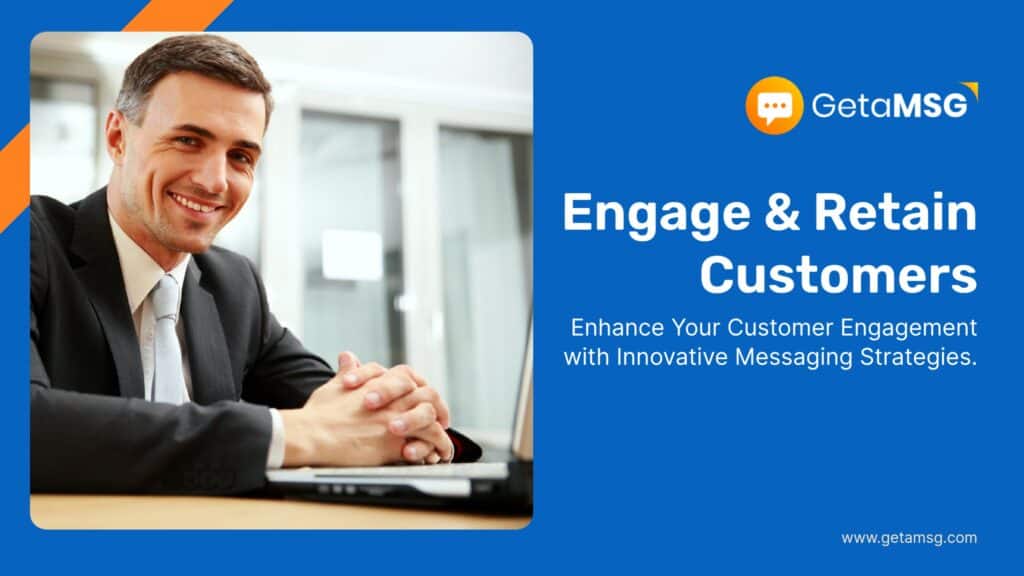 GetaMSG

Engage & Retain Customers

Enhance Your Customer Engagement with Innovative Messaging Strategies.

www.getamsg.com